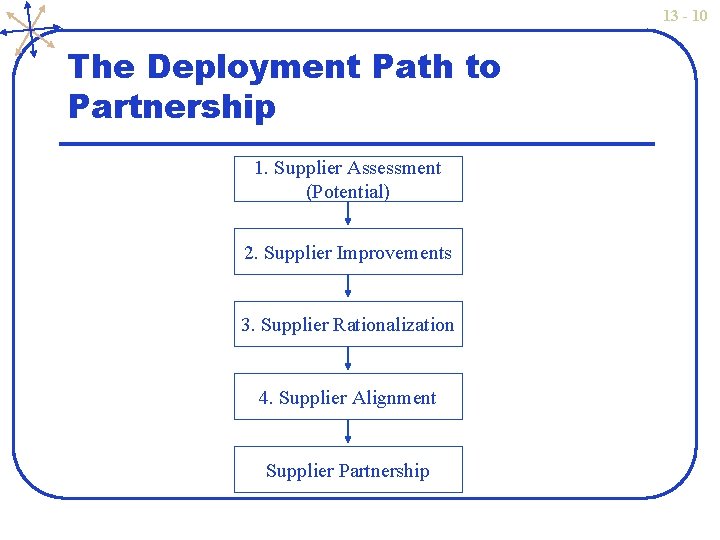 13 - 10

The Deployment Path to Partnership

1. Supplier Assessment (Potential)

2. Supplier Improvements

3. Supplier Rationalization

4. Supplier Alignment

Supplier Partnership